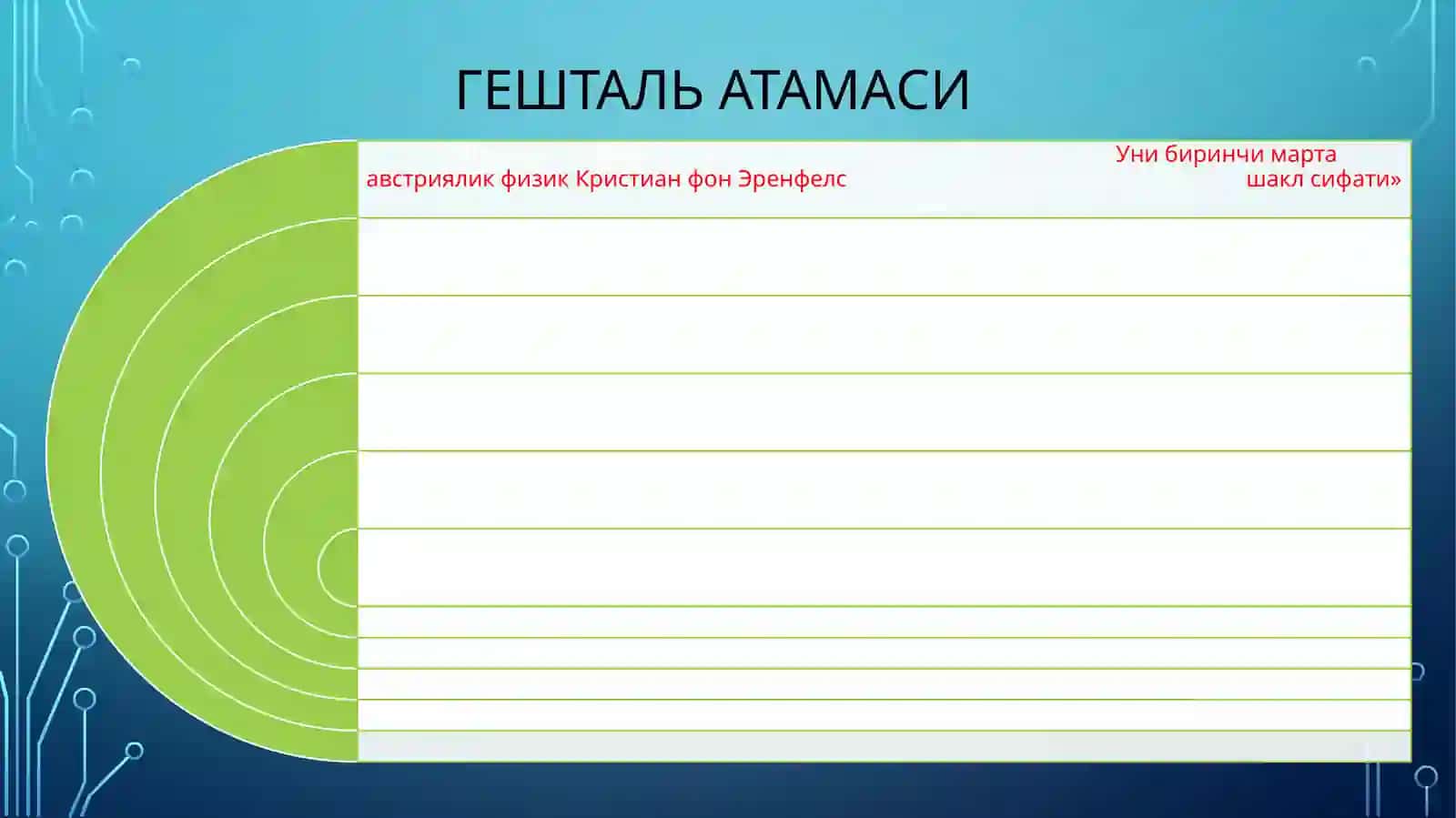 ГЕШТАЛЬ АТАМАСИ

Уни биринчи марта
австриялик физик Кристиан фон Эренфелс
шакл сифати»